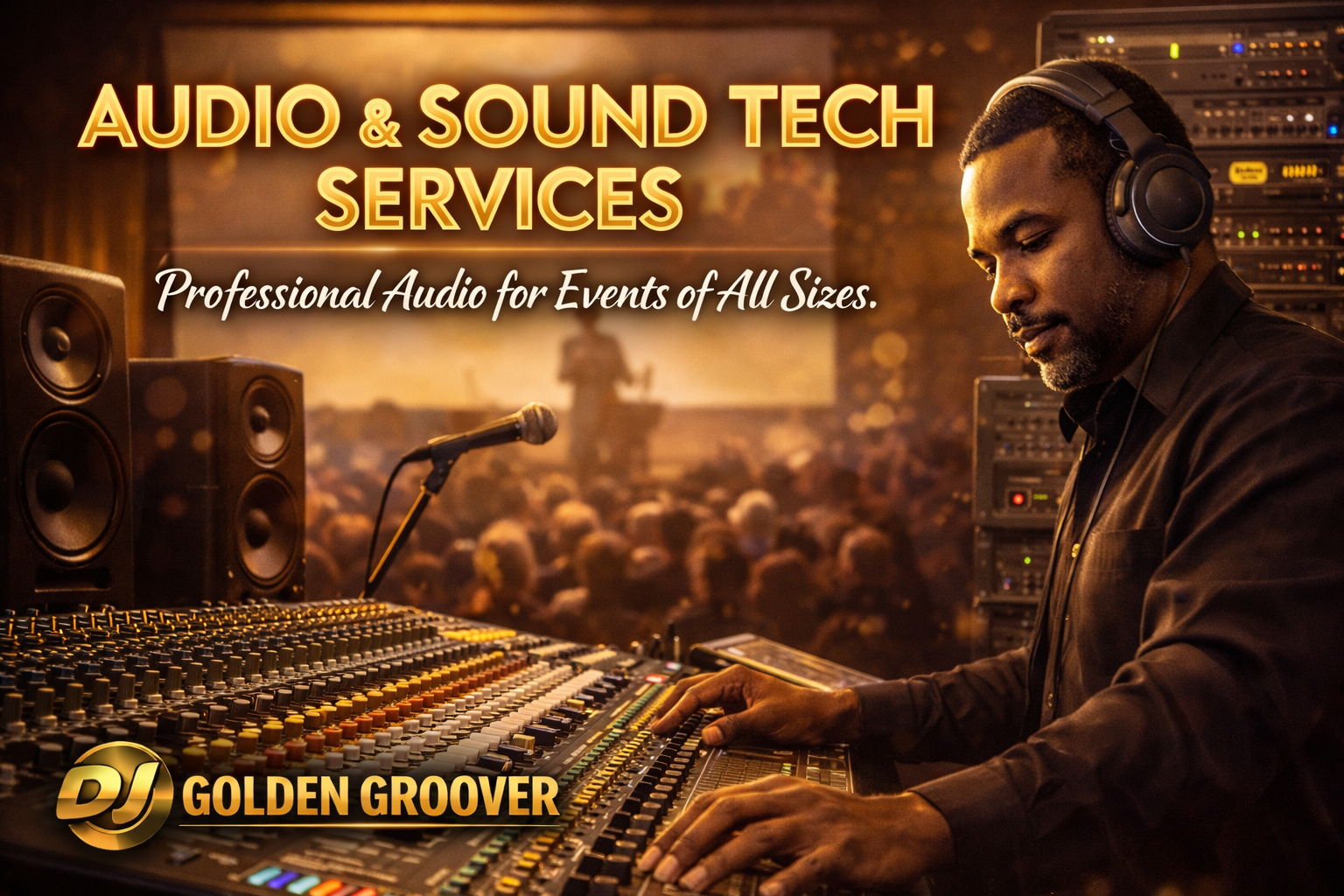 AUDIO & SOUND TECH SERVICES

Professional Audio for Events of All Sizes.

DJ GOLDEN GROOVER